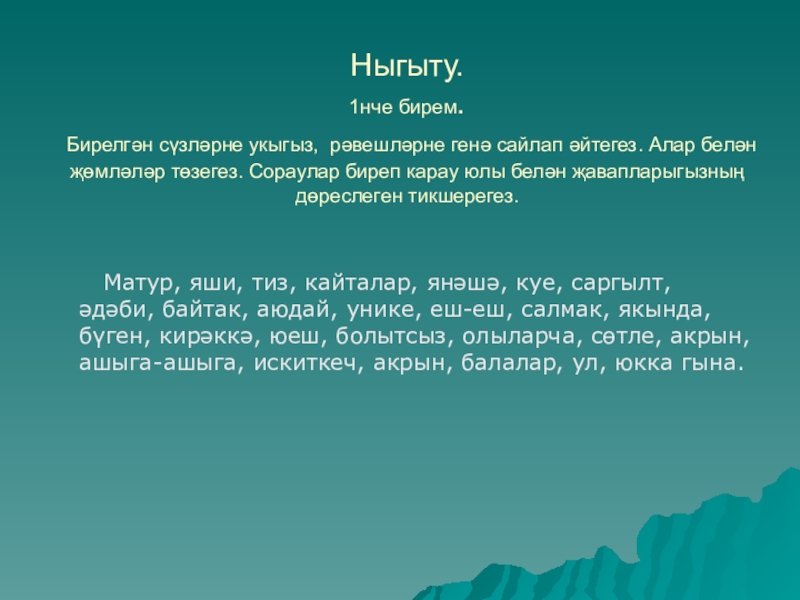 Ныгыту.

1нче бирем.

Бирелгән сүзләрне укыгыз, рәвешләрне генә сайлап әйтегез. Алар белән җөмләләр төзегез. Сораулар биреп карау юлы белән җавапларыгызның дөреслеген тикшерегез.

Матур, яши, тиз, кайталар, янәшә, куе, саргылт, әдәби, байтак, аюдай, унике, еш-еш, салмак, якында, бүген, кирәккә, юеш, болытсыз, олыларча, сөтле, акрын, ашыга-ашыга, искиткеч, акрын, балалар, ул, юкка гына.